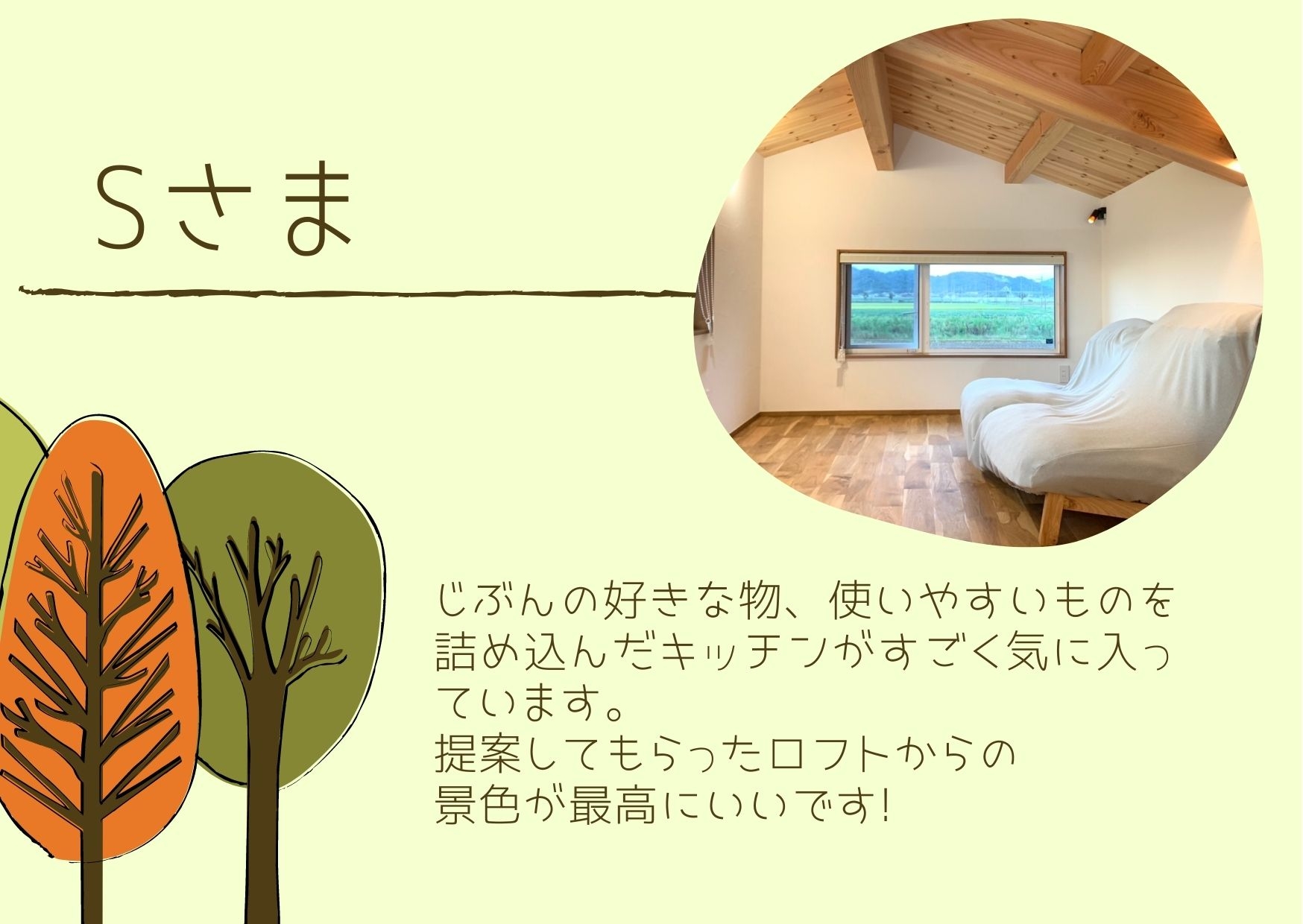 Sさま

じぶんの好きな物、使いやすいものを詰め込んだキッチンがすごく気に入っています。
提案してもらったロフトからの景色が最高にいいです!